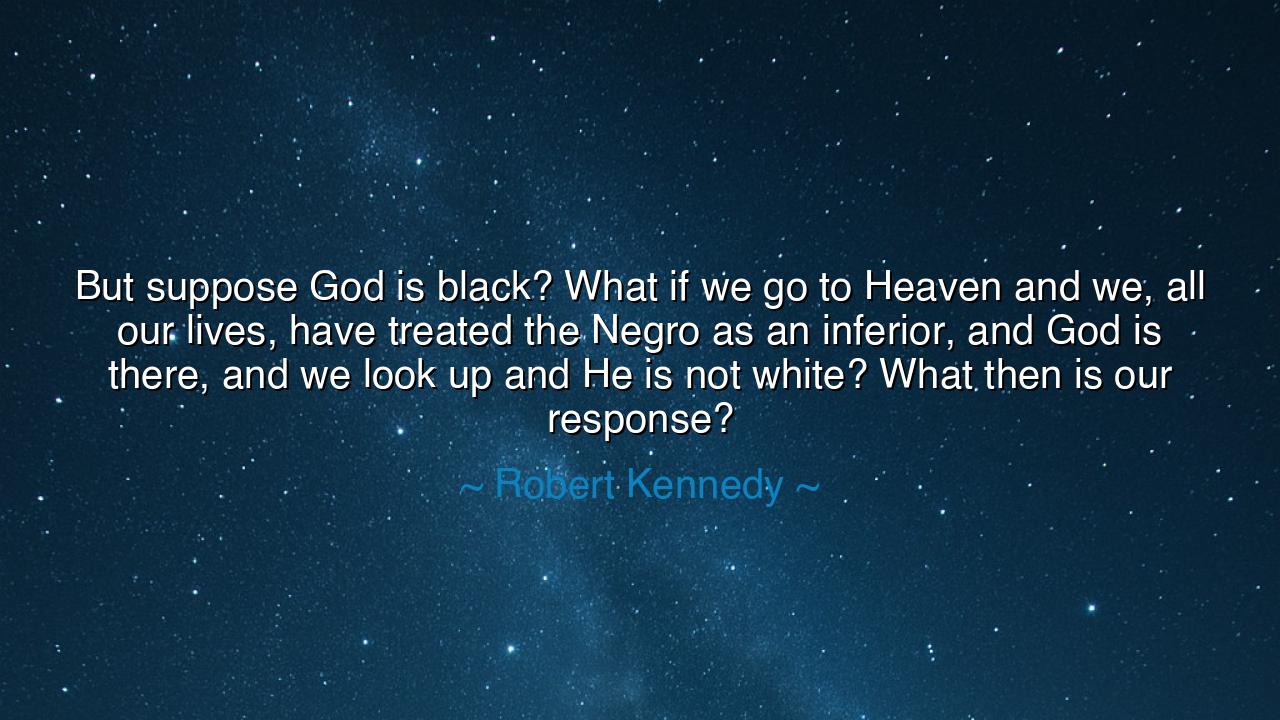 But suppose God is black? What if we go to Heaven and we, all our lives, have treated the Negro as an inferior, and God is there, and we look up and He is not white? What then is our response?

~ Robert Kennedy ~